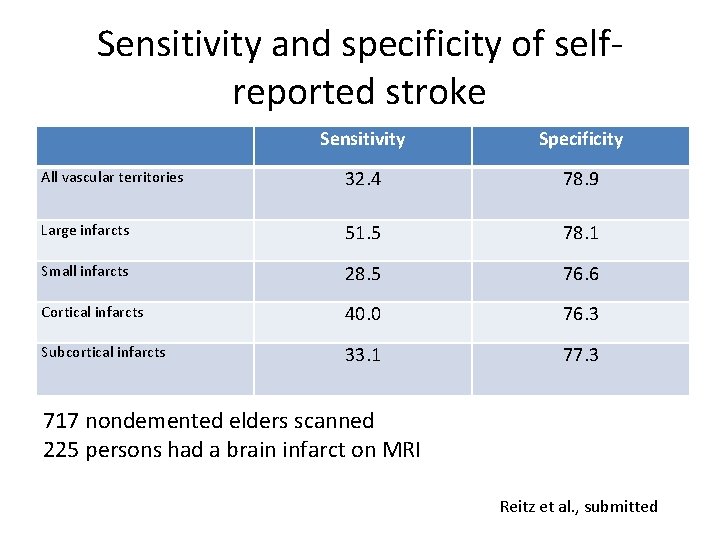 Sensitivity and specificity of self-reported stroke

| | Sensitivity | Specificity |
|---|---|---|
| All vascular territories | 32.4 | 78.9 |
| Large infarcts | 51.5 | 78.1 |
| Small infarcts | 28.5 | 76.6 |
| Cortical infarcts | 40.0 | 76.3 |
| Subcortical infarcts | 33.1 | 77.3 |

717 nondemented elders scanned
225 persons had a brain infarct on MRI

Reitz et al., submitted